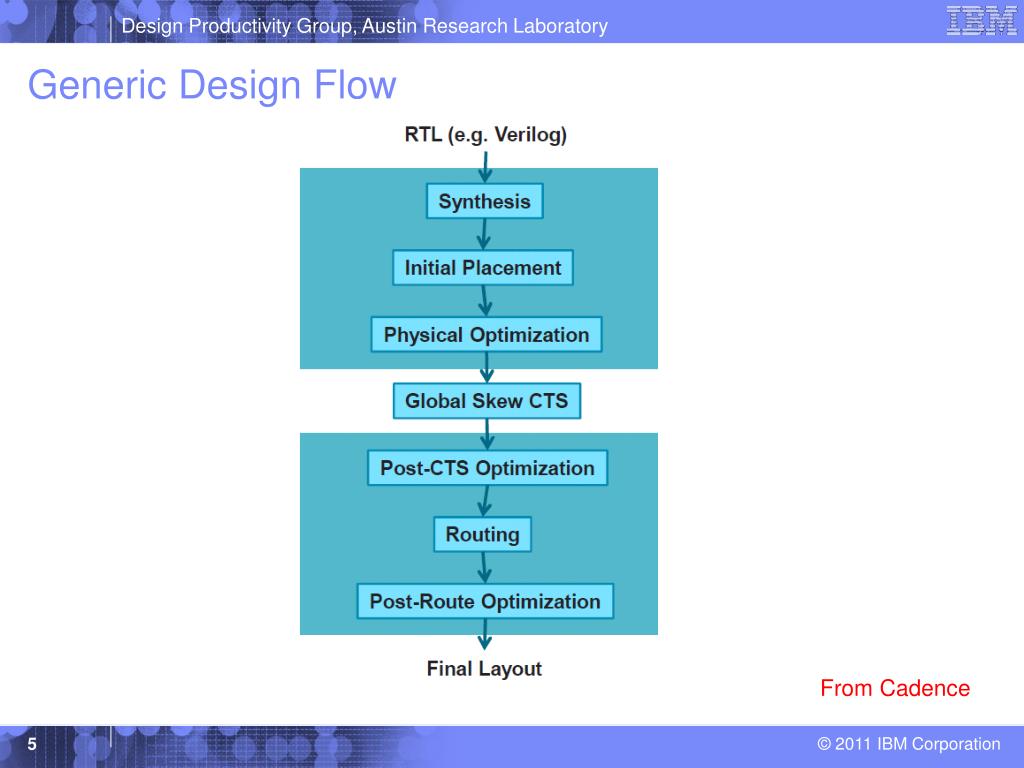 Design Productivity Group, Austin Research Laboratory

IBM

Generic Design Flow

RTL (e.g. Verilog)

Synthesis

Initial Placement

Physical Optimization

Global Skew CTS

Post-CTS Optimization

Routing

Post-Route Optimization

Final Layout

From Cadence

5

© 2011 IBM Corporation